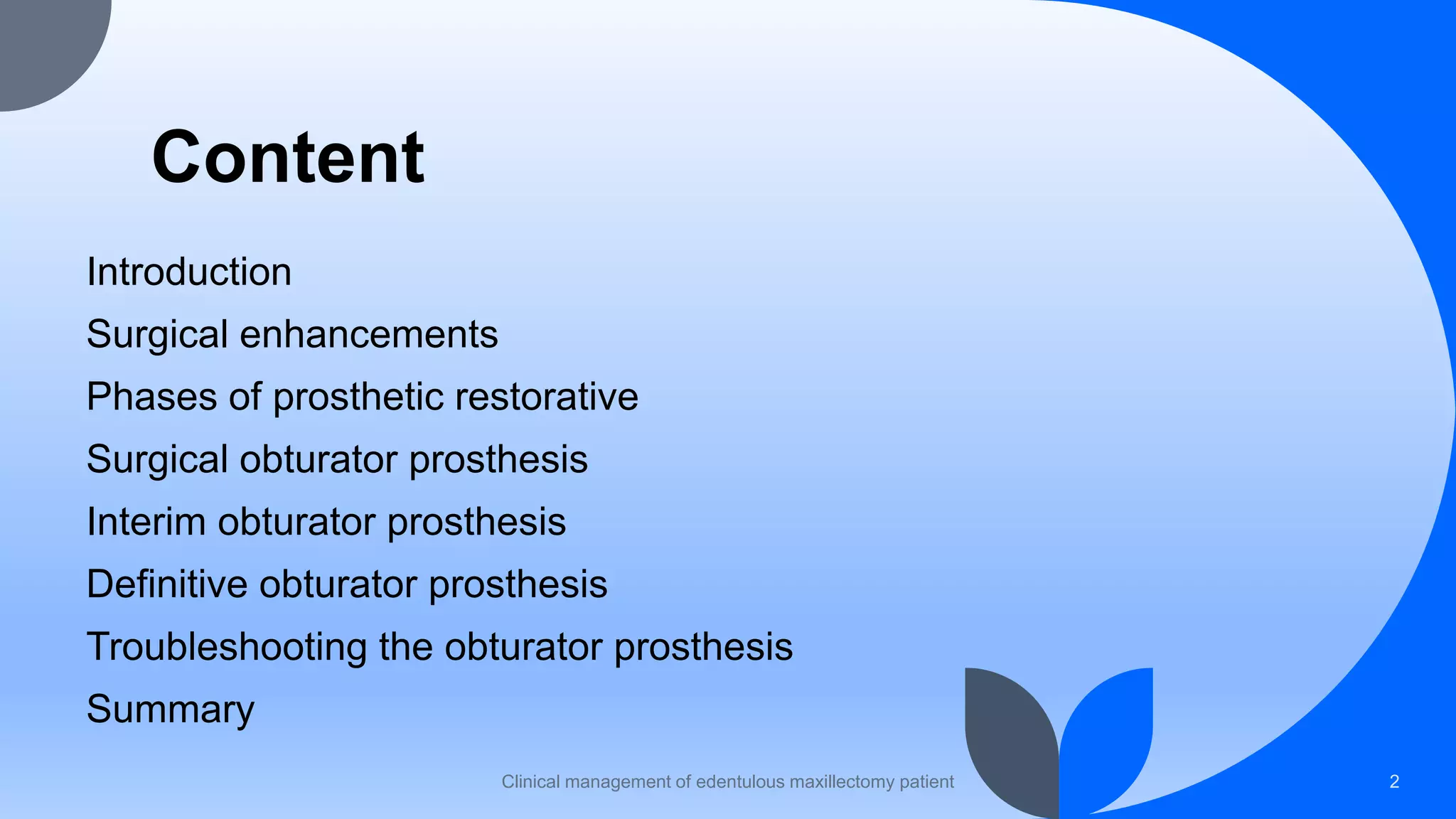 Content

Introduction

Surgical enhancements

Phases of prosthetic restorative

Surgical obturator prosthesis

Interim obturator prosthesis

Definitive obturator prosthesis

Troubleshooting the obturator prosthesis

Summary

Clinical management of edentulous maxillectomy patient

2